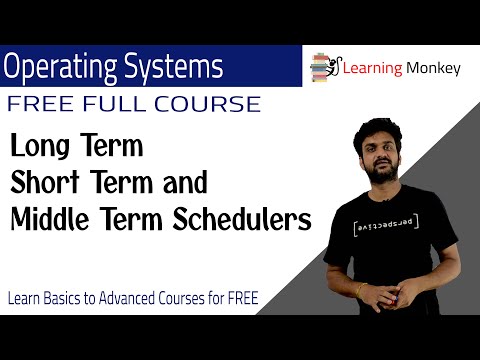 Operating Systems

Learning Monkey

FREE FULL COURSE

Long Term
Short Term and
Middle Term Schedulers

[perspective]

Learn Basics to Advanced Courses for FREE